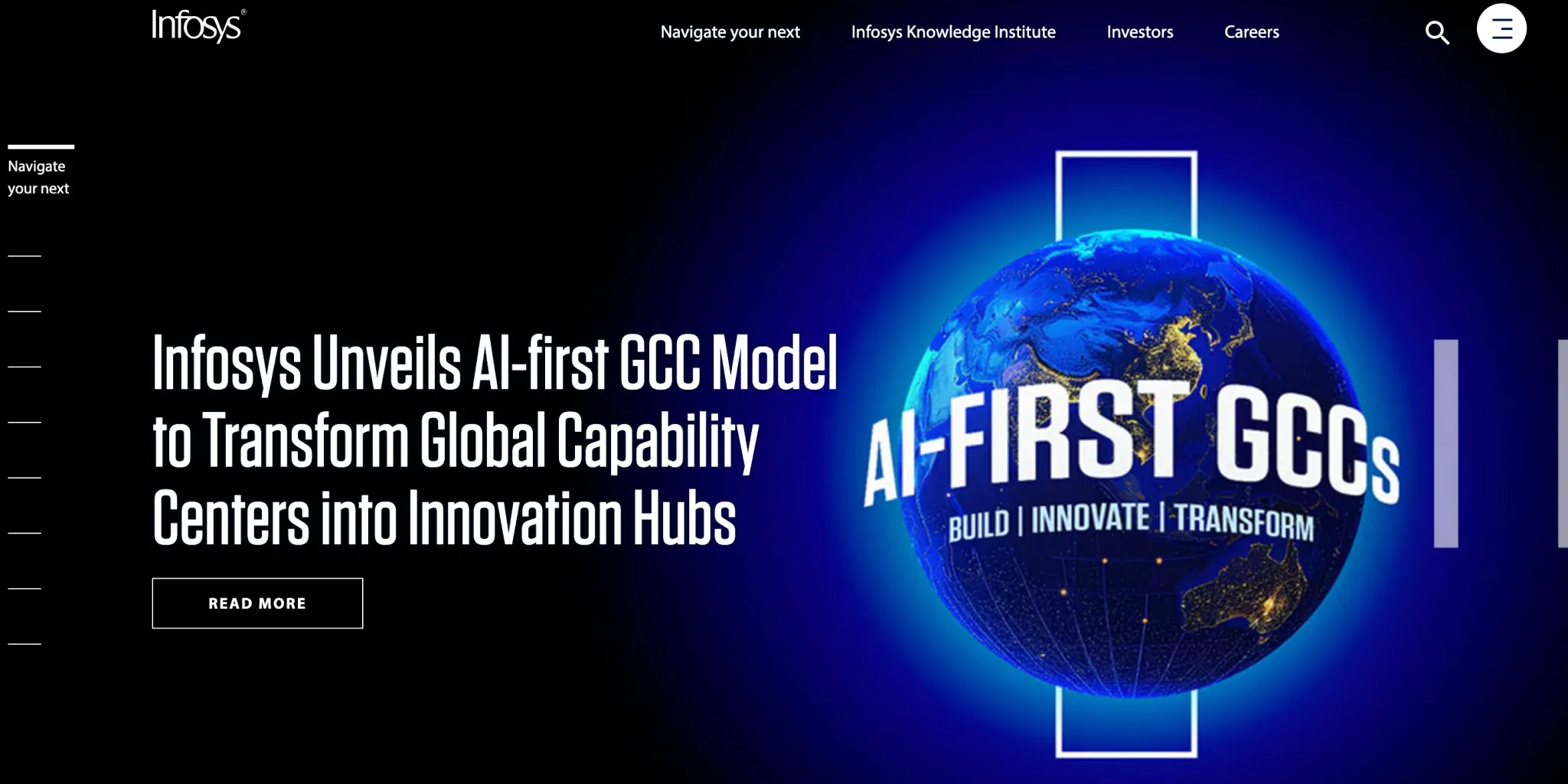 Infosys®

Navigate your next

Infosys Knowledge Institute

Investors

Careers

Navigate your next

Infosys Unveils AI-first GCC Model to Transform Global Capability Centers into Innovation Hubs

READ MORE

AI-FIRST GCCs

BUILD | INNOVATE | TRANSFORM